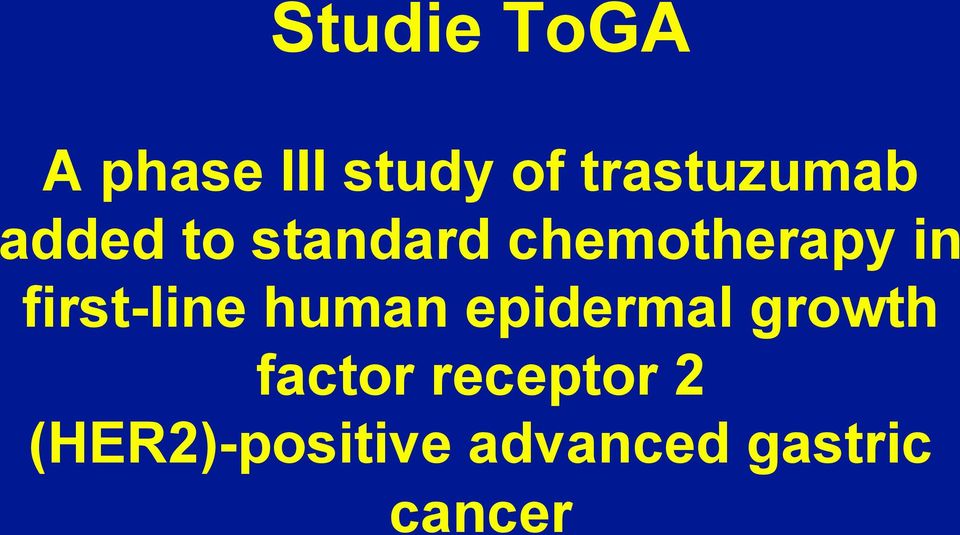 Studie ToGA

A phase III study of trastuzumab added to standard chemotherapy in first-line human epidermal growth factor receptor 2 (HER2)-positive advanced gastric cancer